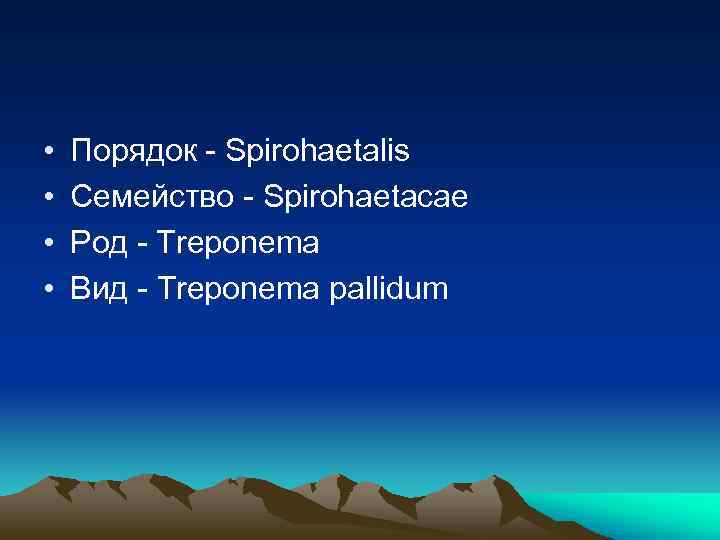 • Порядок - Spirohaetalis
• Семейство - Spirohaetacae
• Род - Treponema
• Вид - Treponema pallidum